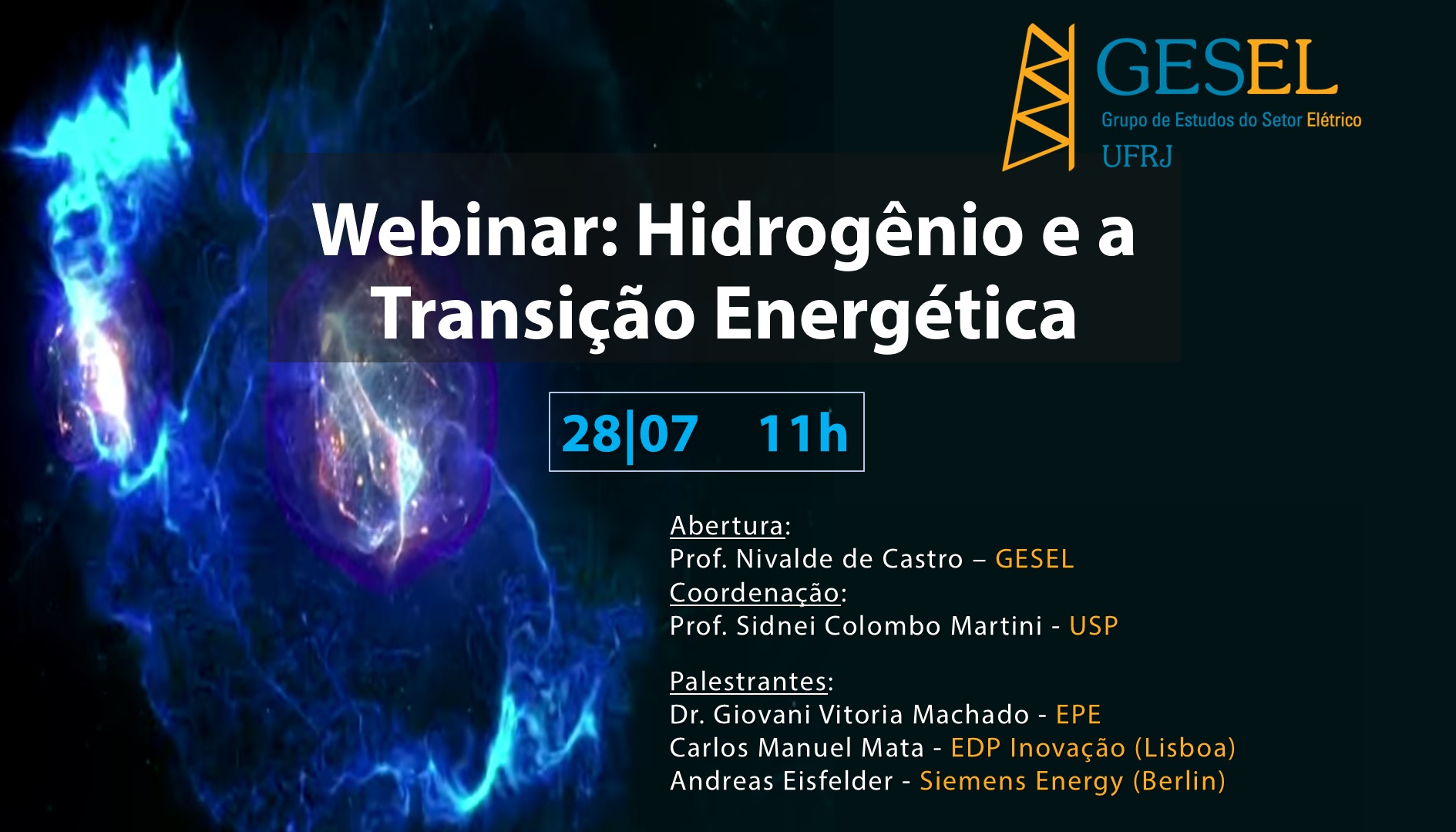 GESEL
Grupo de Estudos do Setor Elétrico
UFRJ

Webinar: Hidrogênio e a Transição Energética

28|07 11h

Abertura:
Prof. Nivalde de Castro – GESEL
Coordenação:
Prof. Sidnei Colombo Martini - USP

Palestrantes:
Dr. Giovani Vitoria Machado - EPE
Carlos Manuel Mata - EDP Inovação (Lisboa)
Andreas Eisfelder - Siemens Energy (Berlin)